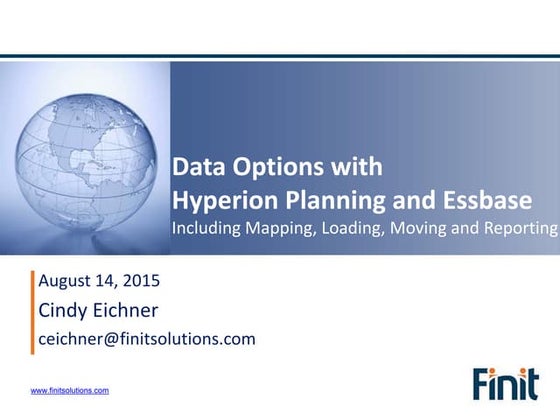 Data Options with
Hyperion Planning and Essbase
Including Mapping, Loading, Moving and Reporting

August 14, 2015

Cindy Eichner

ceichner@finitsolutions.com

www.finitsolutions.com

Finit